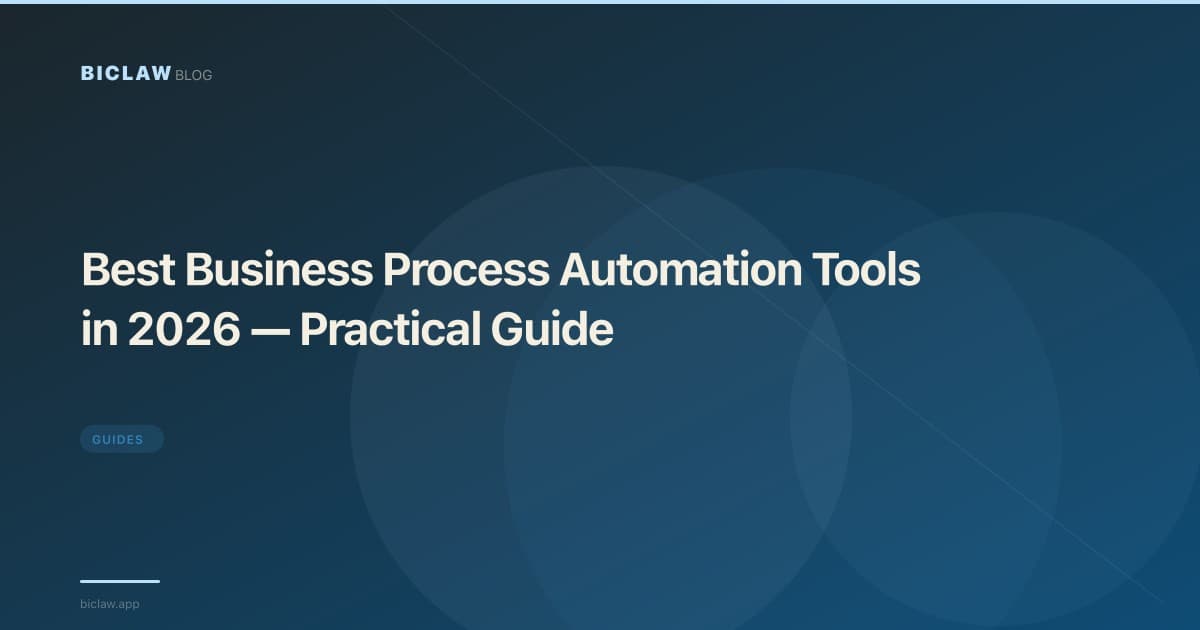 BICLAW BLOG

Best Business Process Automation Tools in 2026 — Practical Guide

GUIDES

biclaw.app